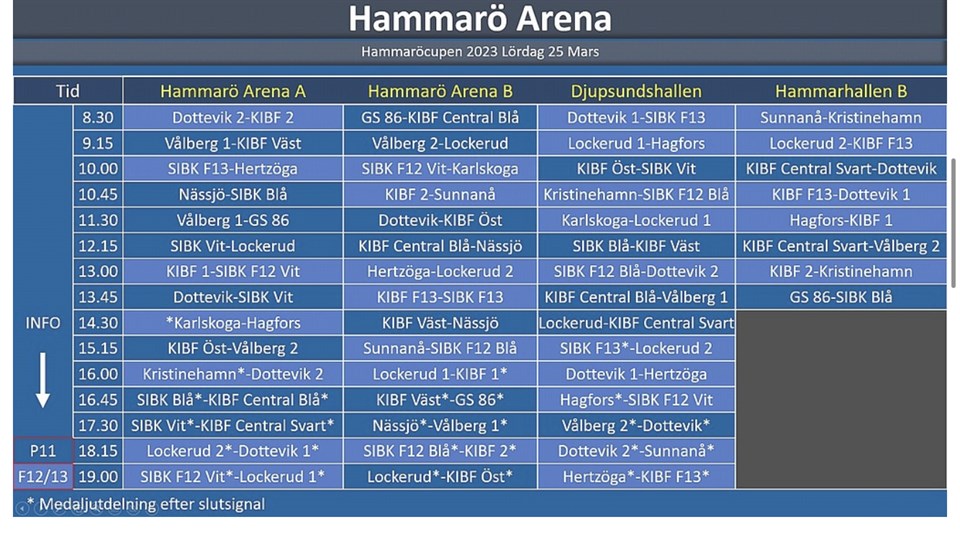 Hammarö Arena

Hammaröcupen 2023 Lördag 25 Mars

| | Tid | Hammarö Arena A | Hammarö Arena B | Djupsundshallen | Hammarhallen B |
|---|---|---|---|---|---|
| | 8.30 | Dottevik 2-KIBF 2 | GS 86-KIBF Central Blå | Dottevik 1-SIBK F13 | Sunnanå-Kristinehamn |
| | 9.15 | Vålberg 1-KIBF Väst | Vålberg 2-Lockerud | Lockerud 1-Hagfors | Lockerud 2-KIBF F13 |
| | 10.00 | SIBK F13-Hertzöga | SIBK F12 Vit-Karlskoga | KIBF Öst-SIBK Vit | KIBF Central Svart-Dottevik |
| | 10.45 | Nässjö-SIBK Blå | KIBF 2-Sunnanå | Kristinehamn-SIBK F12 Blå | KIBF F13-Dottevik 1 |
| | 11.30 | Vålberg 1-GS 86 | Dottevik-KIBF Öst | Karlskoga-Lockerud 1 | Hagfors-KIBF 1 |
| | 12.15 | SIBK Vit-Lockerud | KIBF Central Blå-Nässjö | SIBK Blå-KIBF Väst | KIBF Central Svart-Vålberg 2 |
| | 13.00 | KIBF 1-SIBK F12 Vit | Hertzöga-Lockerud 2 | SIBK F12 Blå-Dottevik 2 | KIBF 2-Kristinehamn |
| | 13.45 | Dottevik-SIBK Vit | KIBF F13-SIBK F13 | KIBF Central Blå-Vålberg 1 | GS 86-SIBK Blå |
| INFO | 14.30 | *Karlskoga-Hagfors | KIBF Väst-Nässjö | Lockerud-KIBF Central Svart | |
| | 15.15 | KIBF Öst-Vålberg 2 | Sunnanå-SIBK F12 Blå | SIBK F13*-Lockerud 2 | |
| | 16.00 | Kristinehamn*-Dottevik 2 | Lockerud 1-KIBF 1* | Dottevik 1-Hertzöga | |
| | 16.45 | SIBK Blå*-KIBF Central Blå* | KIBF Väst*-GS 86* | Hagfors*-SIBK F12 Vit | |
| | 17.30 | SIBK Vit*-KIBF Central Svart* | Nässjö*-Vålberg 1* | Vålberg 2*-Dottevik* | |
| P11 | 18.15 | Lockerud 2*-Dottevik 1* | SIBK F12 Blå*-KIBF 2* | Dottevik 2*-Sunnanå* | |
| F12/13 | 19.00 | SIBK F12 Vit*-Lockerud 1* | Lockerud*-KIBF Öst* | Hertzöga*-KIBF F13* | |

* Medaljutdelning efter slutsignal